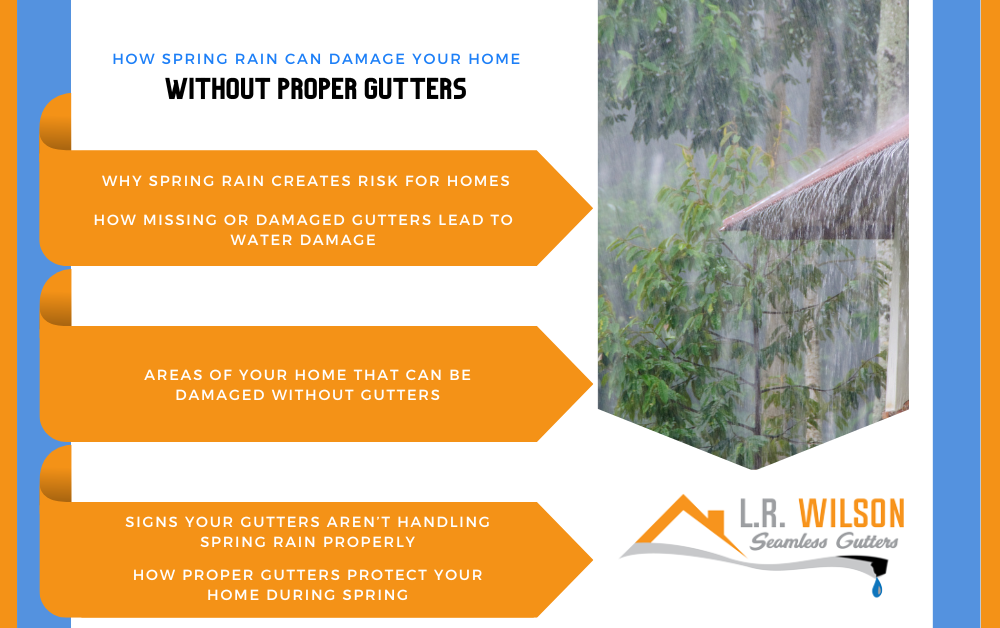 HOW SPRING RAIN CAN DAMAGE YOUR HOME

WITHOUT PROPER GUTTERS

WHY SPRING RAIN CREATES RISK FOR HOMES

HOW MISSING OR DAMAGED GUTTERS LEAD TO WATER DAMAGE

AREAS OF YOUR HOME THAT CAN BE DAMAGED WITHOUT GUTTERS

SIGNS YOUR GUTTERS AREN'T HANDLING SPRING RAIN PROPERLY

HOW PROPER GUTTERS PROTECT YOUR HOME DURING SPRING

L.R. WILSON
Seamless Gutters